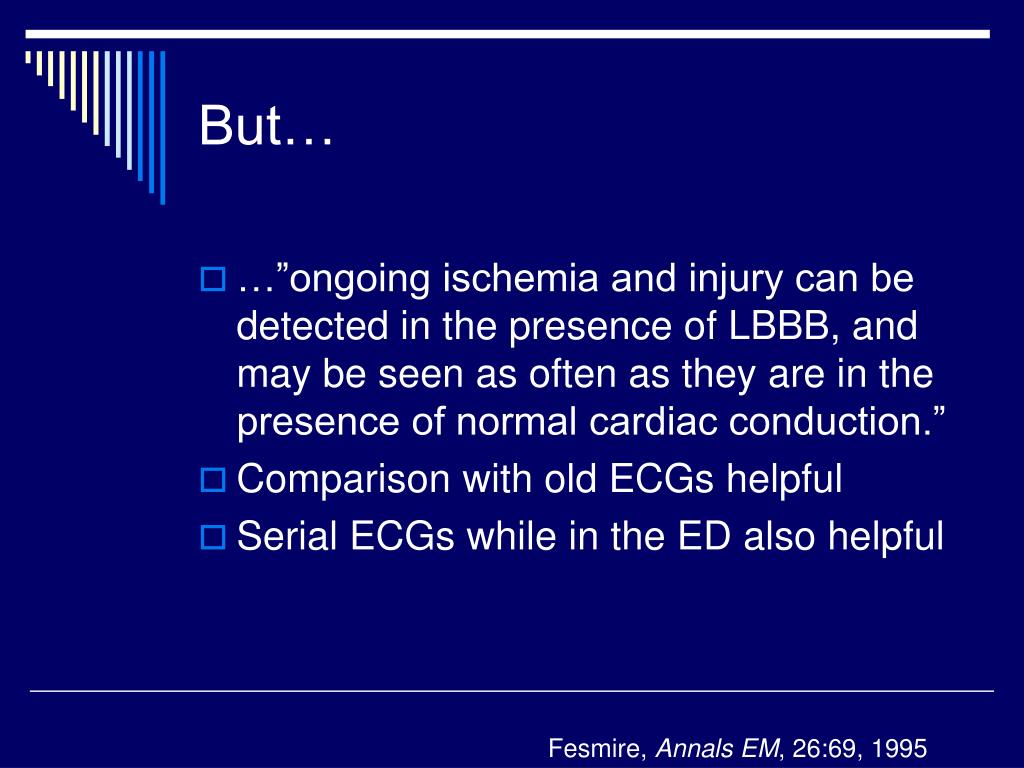 But…

…”ongoing ischemia and injury can be detected in the presence of LBBB, and may be seen as often as they are in the presence of normal cardiac conduction.”

Comparison with old ECGs helpful

Serial ECGs while in the ED also helpful

Fesmire, Annals EM, 26:69, 1995